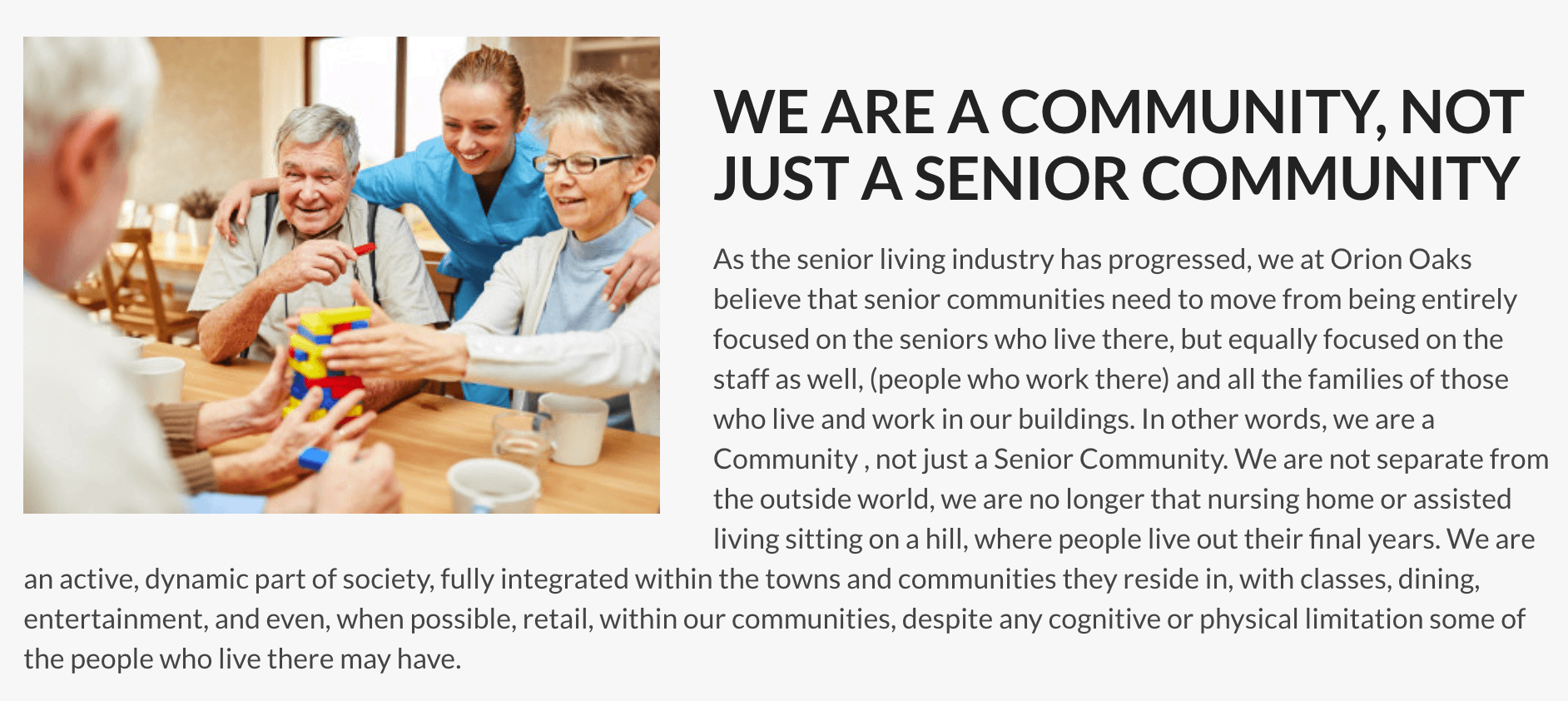 WE ARE A COMMUNITY, NOT JUST A SENIOR COMMUNITY

As the senior living industry has progressed, we at Orion Oaks believe that senior communities need to move from being entirely focused on the seniors who live there, but equally focused on the staff as well, (people who work there) and all the families of those who live and work in our buildings. In other words, we are a Community , not just a Senior Community. We are not separate from the outside world, we are no longer that nursing home or assisted living sitting on a hill, where people live out their final years. We are an active, dynamic part of society, fully integrated within the towns and communities they reside in, with classes, dining, entertainment, and even, when possible, retail, within our communities, despite any cognitive or physical limitation some of the people who live there may have.